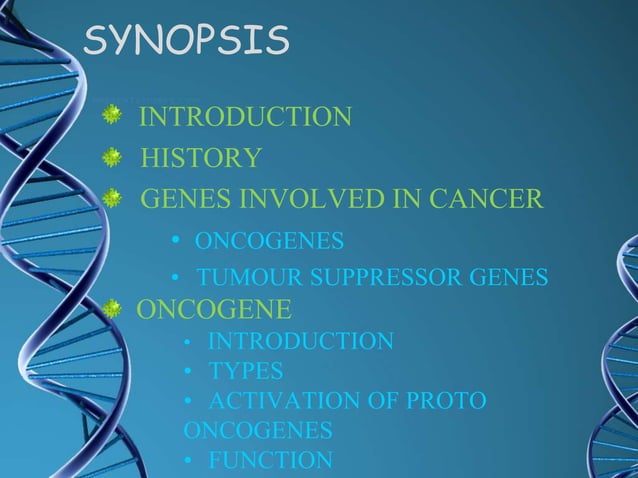 SYNOPSIS

INTRODUCTION

HISTORY

GENES INVOLVED IN CANCER

• ONCOGENES

• TUMOUR SUPPRESSOR GENES

ONCOGENE

• INTRODUCTION

• TYPES

• ACTIVATION OF PROTO ONCOGENES

• FUNCTION